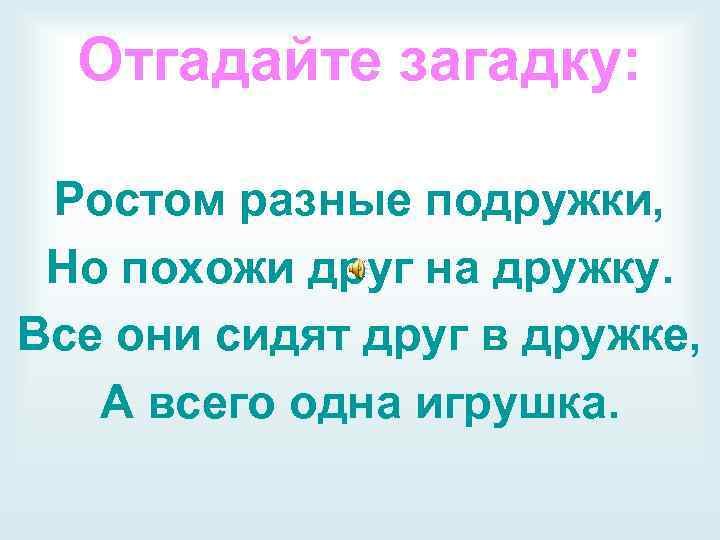 Отгадайте загадку:

Ростом разные подружки,
Но похожи друг на дружку.
Все они сидят друг в дружке,
А всего одна игрушка.